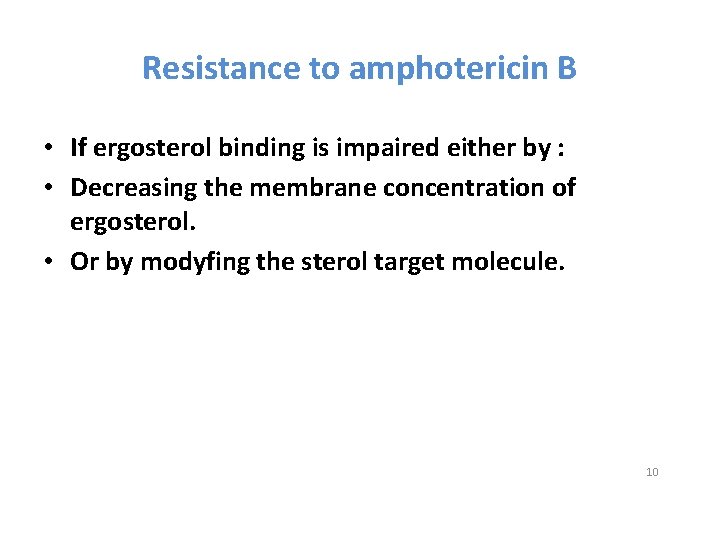 Resistance to amphotericin B

• If ergosterol binding is impaired either by :
• Decreasing the membrane concentration of ergosterol.
• Or by modyfing the sterol target molecule.

10